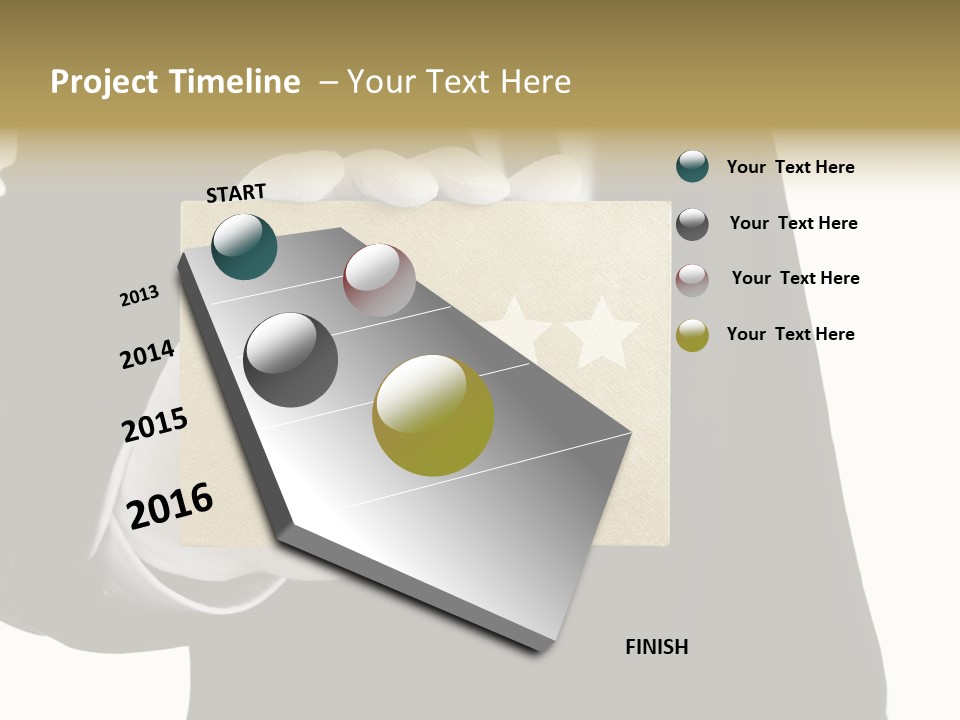 Project Timeline – Your Text Here

START

2013

2014

2015

2016

FINISH

Your Text Here

Your Text Here

Your Text Here

Your Text Here